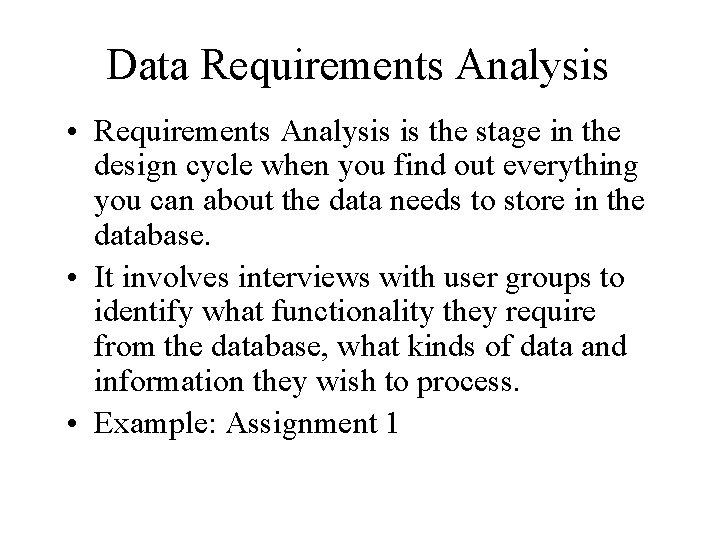 Data Requirements Analysis

• Requirements Analysis is the stage in the design cycle when you find out everything you can about the data needs to store in the database.

• It involves interviews with user groups to identify what functionality they require from the database, what kinds of data and information they wish to process.

• Example: Assignment 1